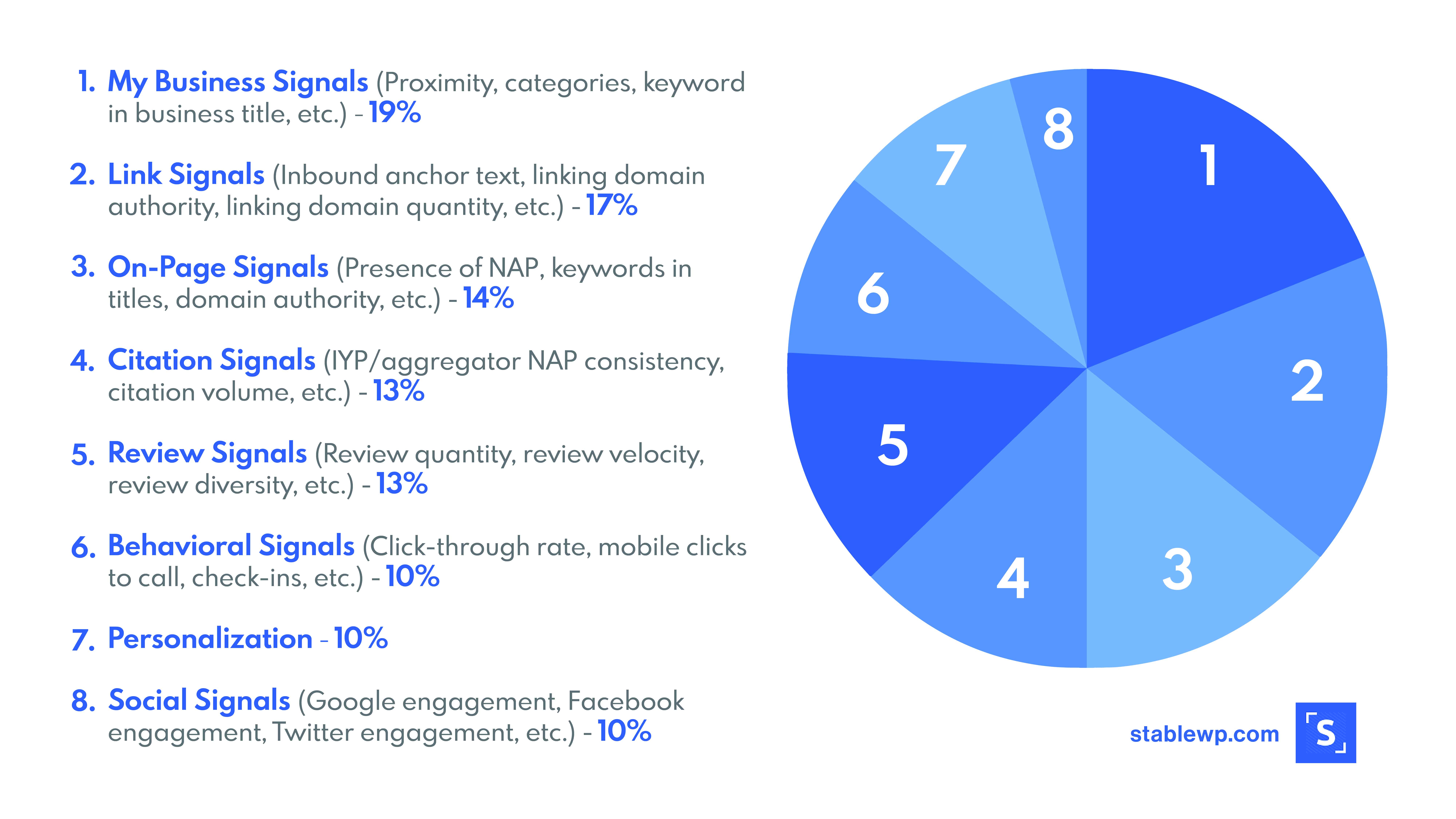 1. My Business Signals (Proximity, categories, keyword in business title, etc.) - 19%

2. Link Signals (Inbound anchor text, linking domain authority, linking domain quantity, etc.) - 17%

3. On-Page Signals (Presence of NAP, keywords in titles, domain authority, etc.) - 14%

4. Citation Signals (IYP/aggregator NAP consistency, citation volume, etc.) - 13%

5. Review Signals (Review quantity, review velocity, review diversity, etc.) - 13%

6. Behavioral Signals (Click-through rate, mobile clicks to call, check-ins, etc.) - 10%

7. Personalization - 10%

8. Social Signals (Google engagement, Facebook engagement, Twitter engagement, etc.) - 10%

8
7
1
6
2
5
4
3

stablewp.com
S